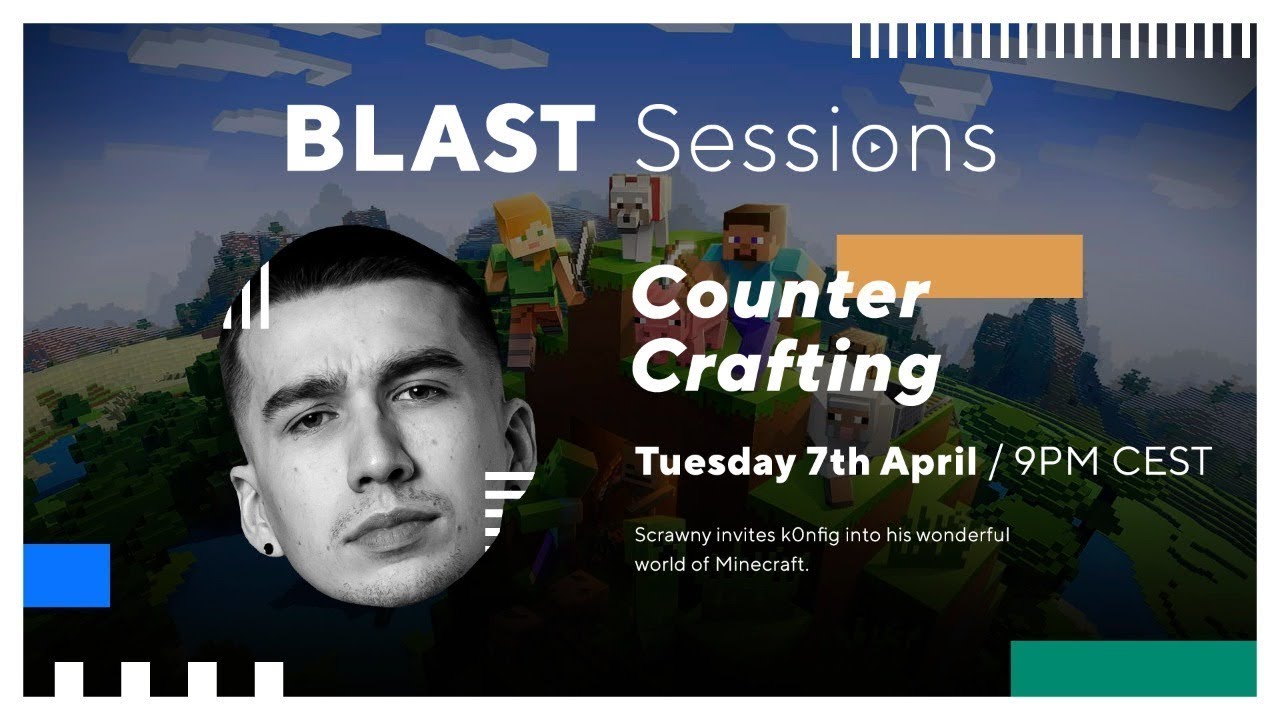 BLAST Sessions

Counter Crafting

Tuesday 7th April / 9PM CEST

Scrawny invites k0nfig into his wonderful world of Minecraft.